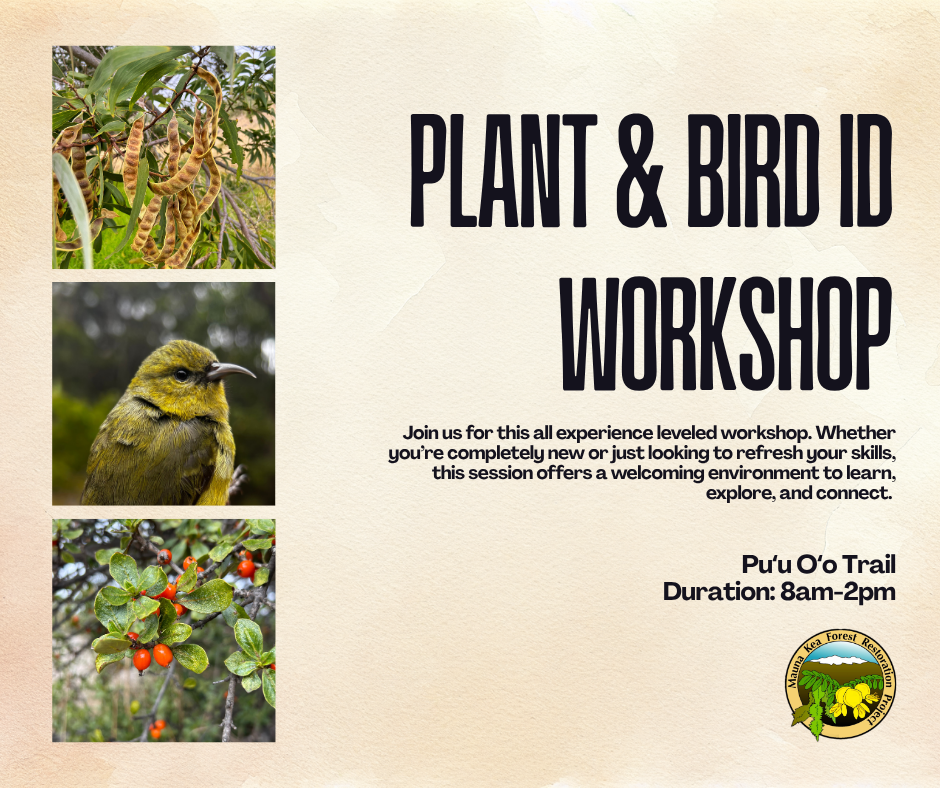 PLANT & BIRD ID WORKSHOP

Join us for this all experience leveled workshop. Whether you're completely new or just looking to refresh your skills, this session offers a welcoming environment to learn, explore, and connect.

Pu'u O'o Trail
Duration: 8am-2pm

Mauna Kea Forest Restoration Project